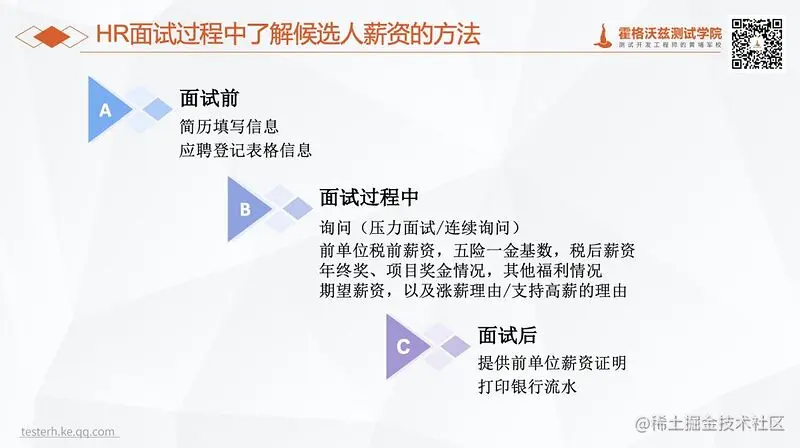 HR面试过程中了解候选人薪资的方法

霍格沃兹测试学院
测试开发工程师的黄埔军校

A
面试前
简历填写信息
应聘登记表格信息

B
面试过程中
询问（压力面试/连续询问）
前单位税前薪资，五险一金基数，税后薪资
年终奖、项目奖金情况，其他福利情况
期望薪资，以及涨薪理由/支持高薪的理由

C
面试后
提供前单位薪资证明
打印银行流水

testerh.ke.qq.com

@稀土掘金技术社区